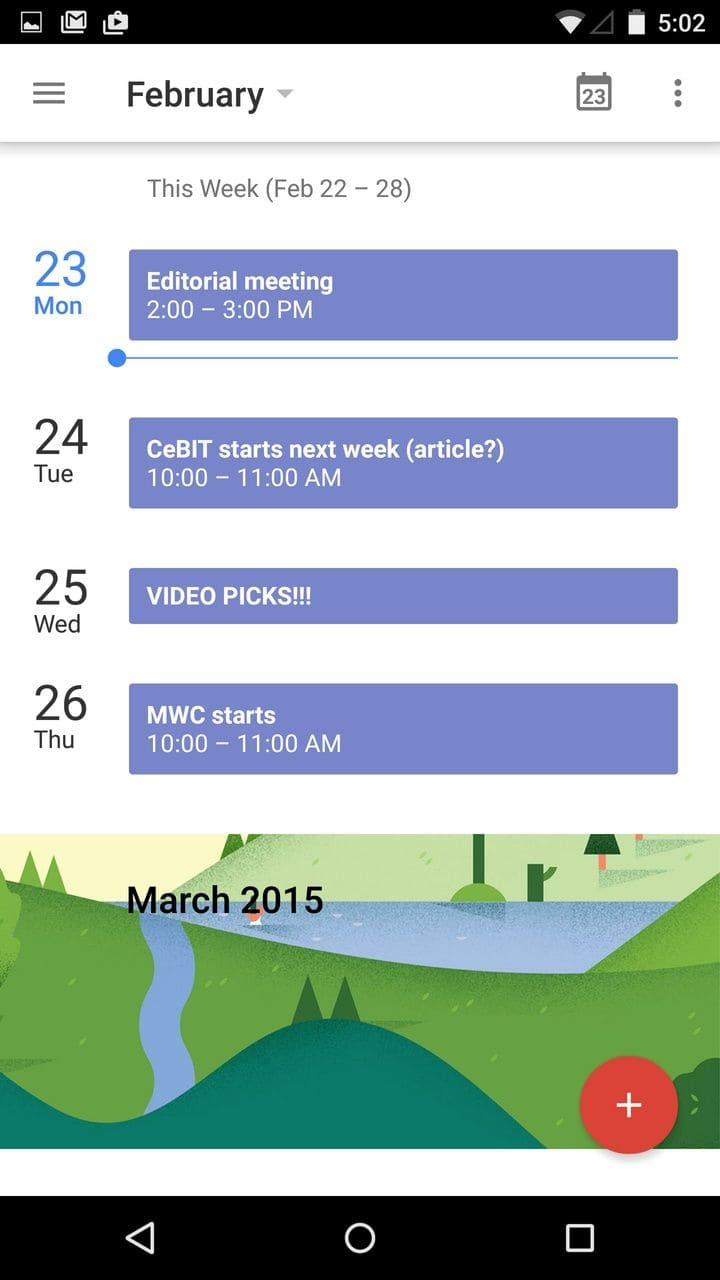 5:02

February

23

This Week (Feb 22 – 28)

23
Mon

Editorial meeting
2:00 – 3:00 PM

24
Tue

CeBIT starts next week (article?)
10:00 – 11:00 AM

25
Wed

VIDEO PICKS!!!

26
Thu

MWC starts
10:00 – 11:00 AM

March 2015

+